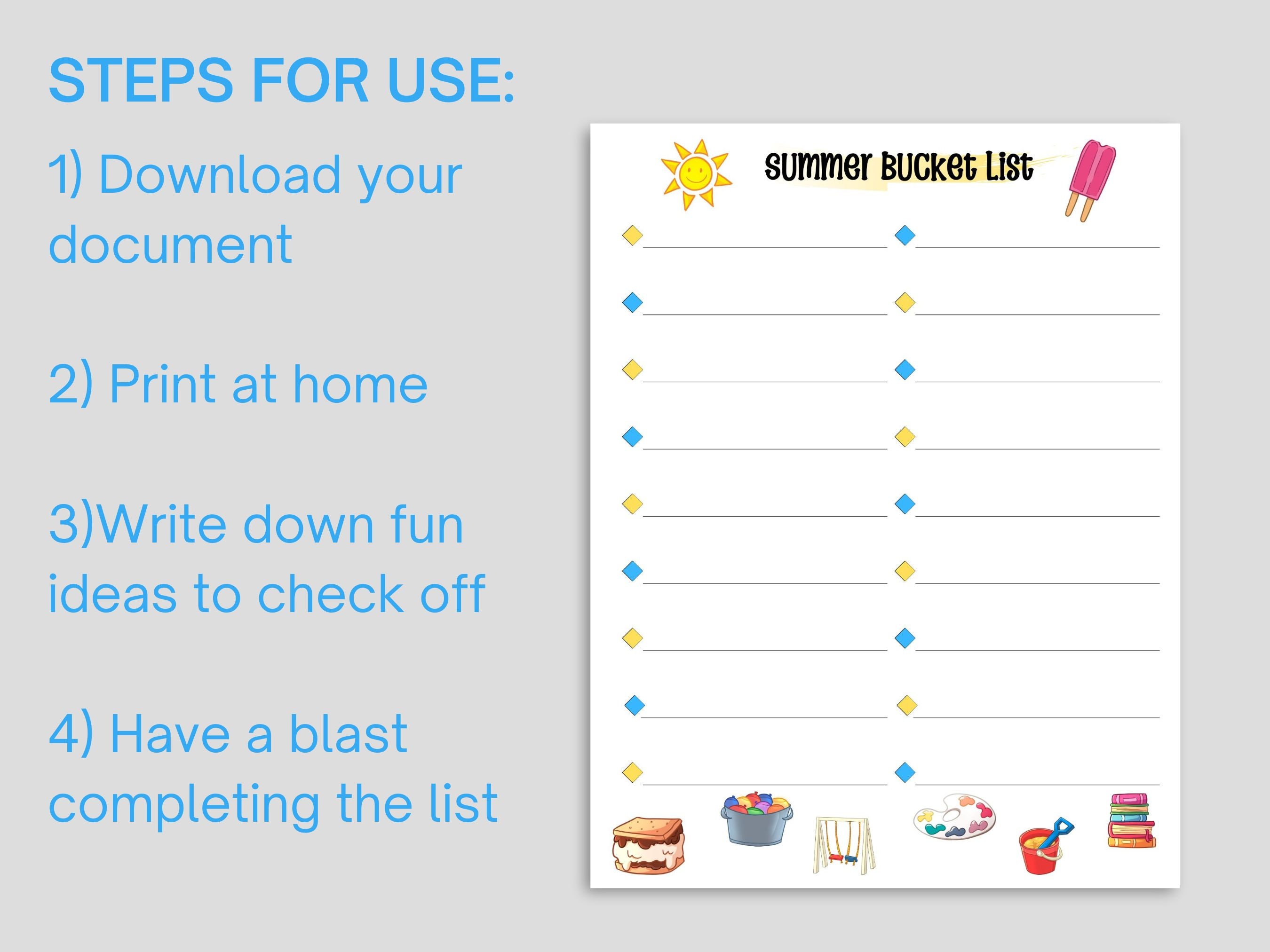 STEPS FOR USE:

1) Download your document

2) Print at home

3)Write down fun ideas to check off

4) Have a blast completing the list

Summer Bucket List